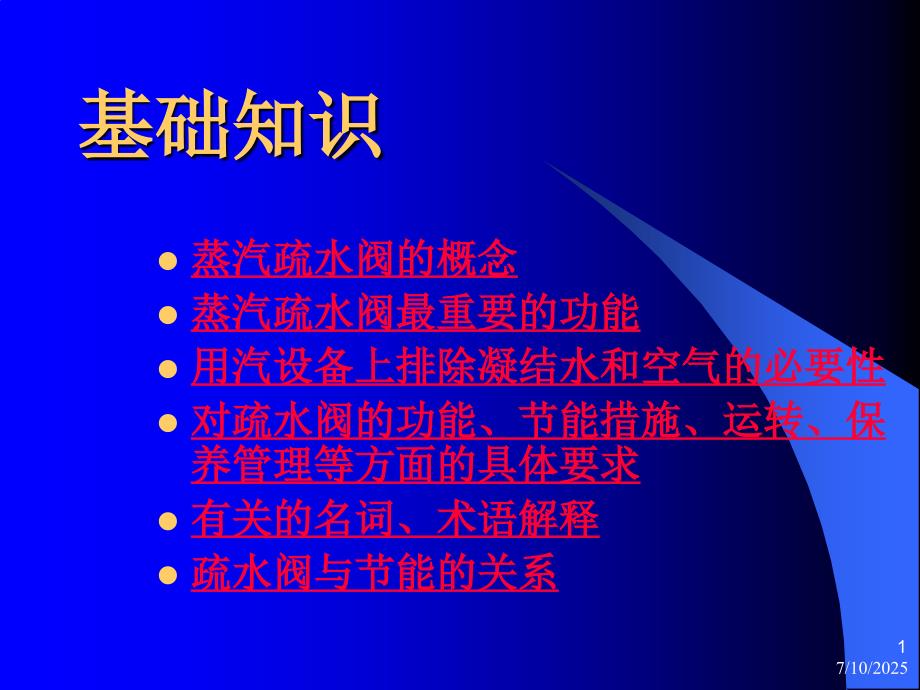 基础知识

- 蒸汽疏水阀的概念
- 蒸汽疏水阀最重要的功能
- 用汽设备上排除凝结水和空气的必要性
- 对疏水阀的功能、节能措施、运转、保养管理等方面的具体要求
- 有关的名词、术语解释
- 疏水阀与节能的关系

1
7/10/2025